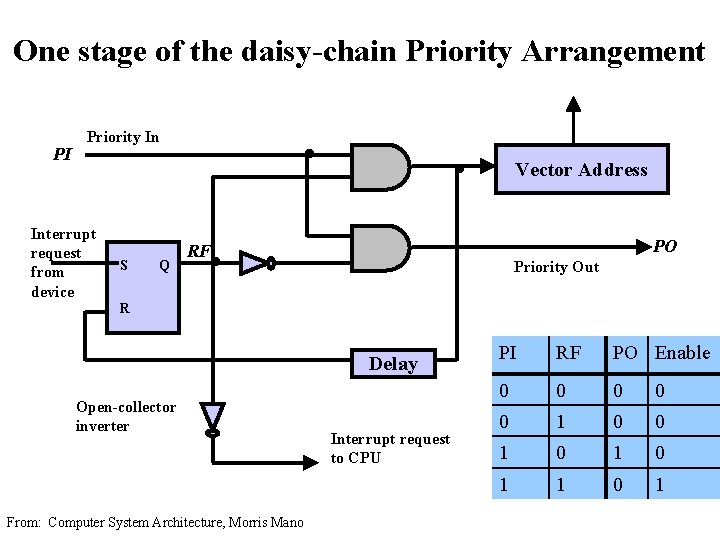 One stage of the daisy-chain Priority Arrangement

Priority In

PI

Vector Address

Interrupt request from device

S

Q

R

RF

PO

Priority Out

Delay

Open-collector inverter

Interrupt request to CPU

| PI | RF | PO | Enable |
|---|---|---|---|
| 0 | 0 | 0 | 0 |
| 0 | 1 | 0 | 0 |
| 1 | 0 | 1 | 0 |
| 1 | 1 | 0 | 1 |

From: Computer System Architecture, Morris Mano